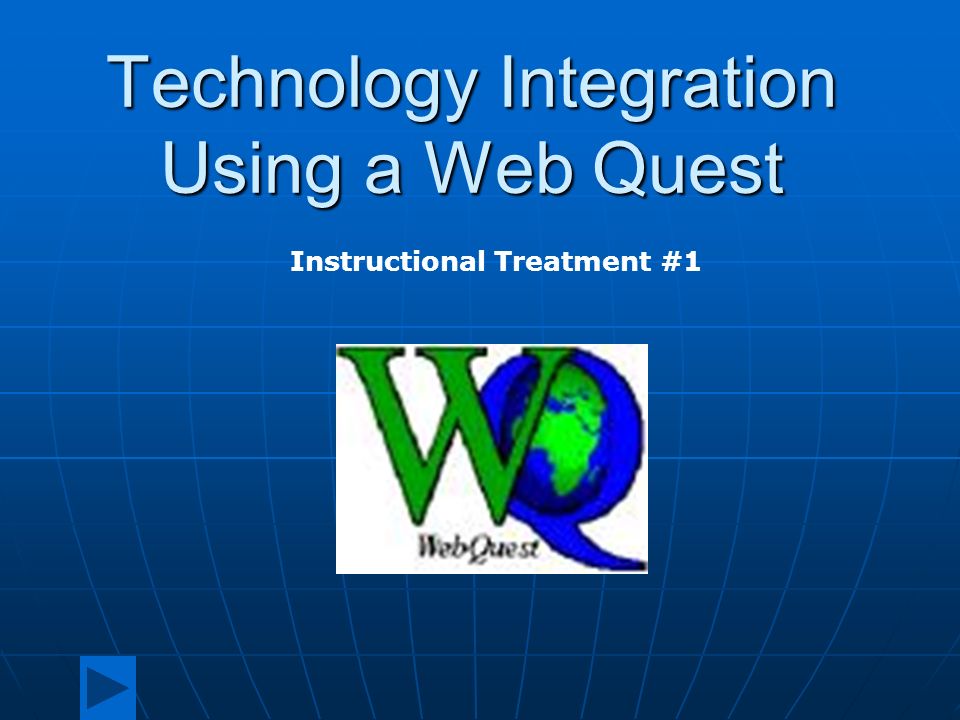 Technology Integration Using a Web Quest

Instructional Treatment #1

WQ
WebQuest